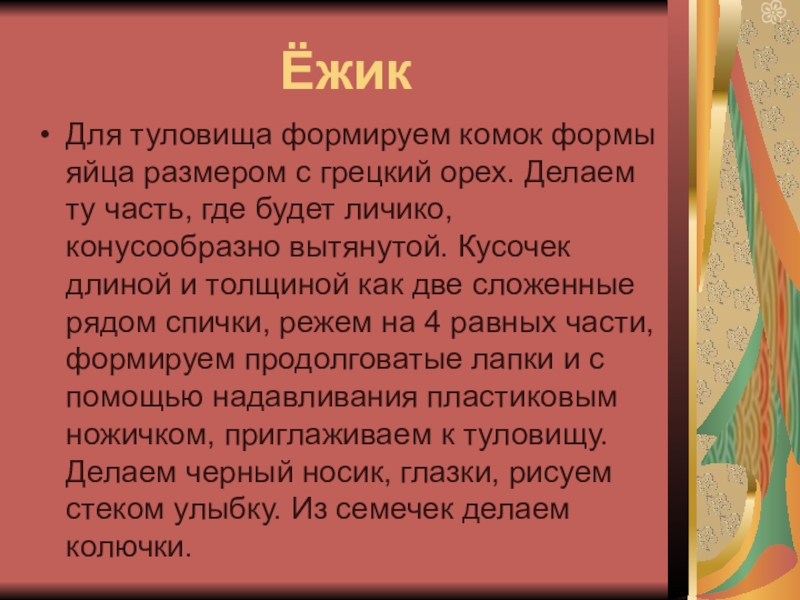 Ёжик

• Для туловища формируем комок формы яйца размером с грецкий орех. Делаем ту часть, где будет личико, конусообразно вытянутой. Кусочек длиной и толщиной как две сложенные рядом спички, режем на 4 равных части, формируем продолговатые лапки и с помощью надавливания пластиковым ножичком, приглаживаем к туловищу. Делаем черный носик, глазки, рисуем стеком улыбку. Из семечек делаем колючки.